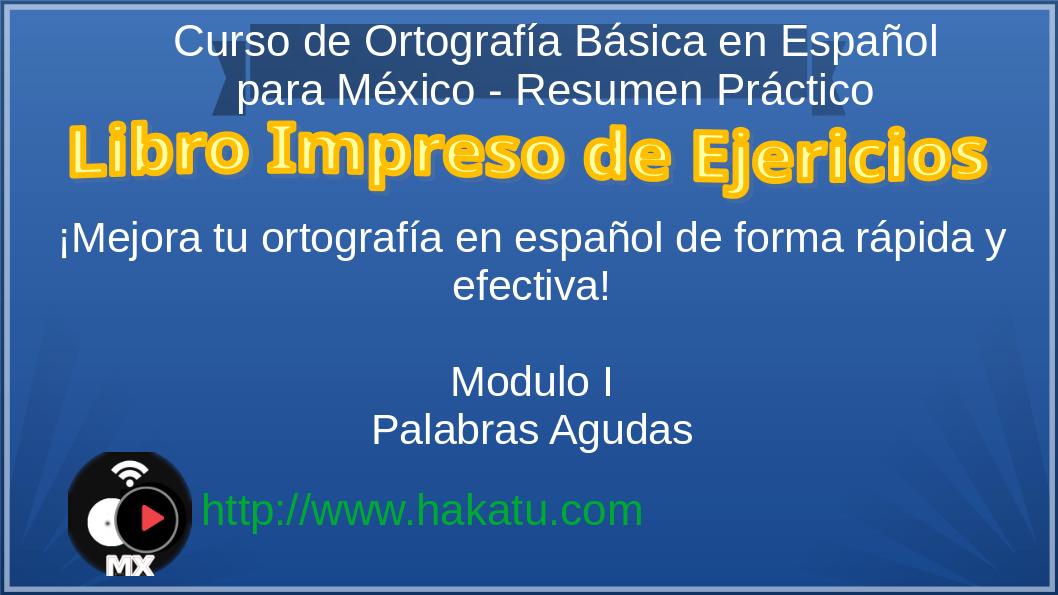 Curso de Ortografía Básica en Español para México - Resumen Práctico

Libro Impreso de Ejericios

¡Mejora tu ortografía en español de forma rápida y efectiva!

Modulo I
Palabras Agudas

MX

http://www.hakatu.com